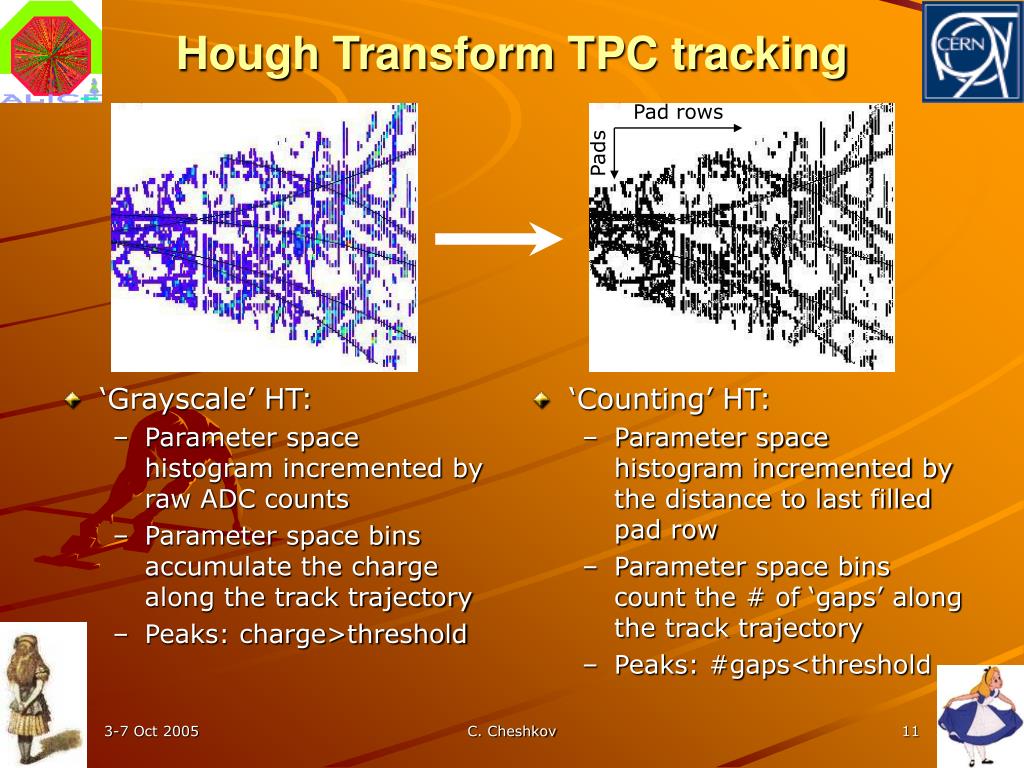 ALICE

Hough Transform TPC tracking

CERN

Pad rows

Pads

‘Grayscale’ HT:
– Parameter space histogram incremented by raw ADC counts
– Parameter space bins accumulate the charge along the track trajectory
– Peaks: charge>threshold

‘Counting’ HT:
– Parameter space histogram incremented by the distance to last filled pad row
– Parameter space bins count the # of ‘gaps’ along the track trajectory
– Peaks: #gaps<threshold

3-7 Oct 2005

C. Cheshkov

11